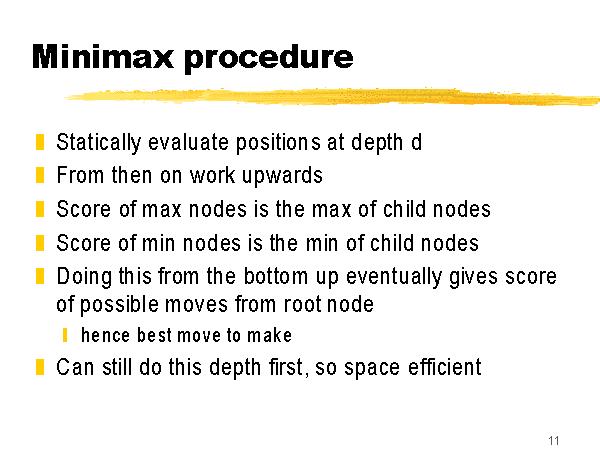 Minimax procedure

Statically evaluate positions at depth d

From then on work upwards

Score of max nodes is the max of child nodes

Score of min nodes is the min of child nodes

Doing this from the bottom up eventually gives score of possible moves from root node

hence best move to make

Can still do this depth first, so space efficient

11